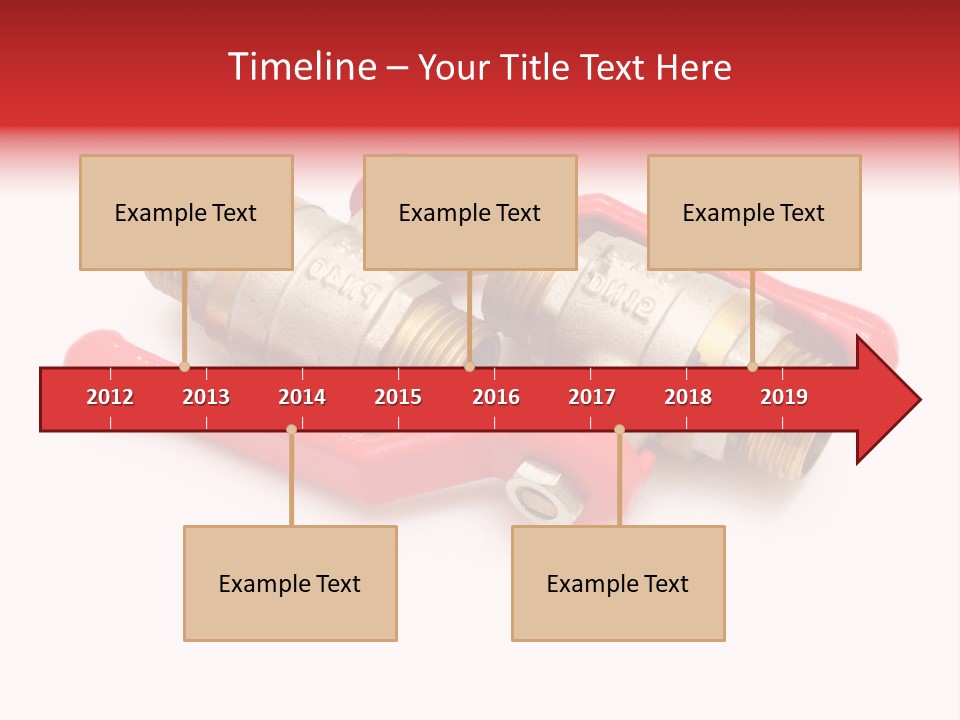 Timeline – Your Title Text Here

Example Text

Example Text

Example Text

2012 2013 2014 2015 2016 2017 2018 2019

Example Text

Example Text